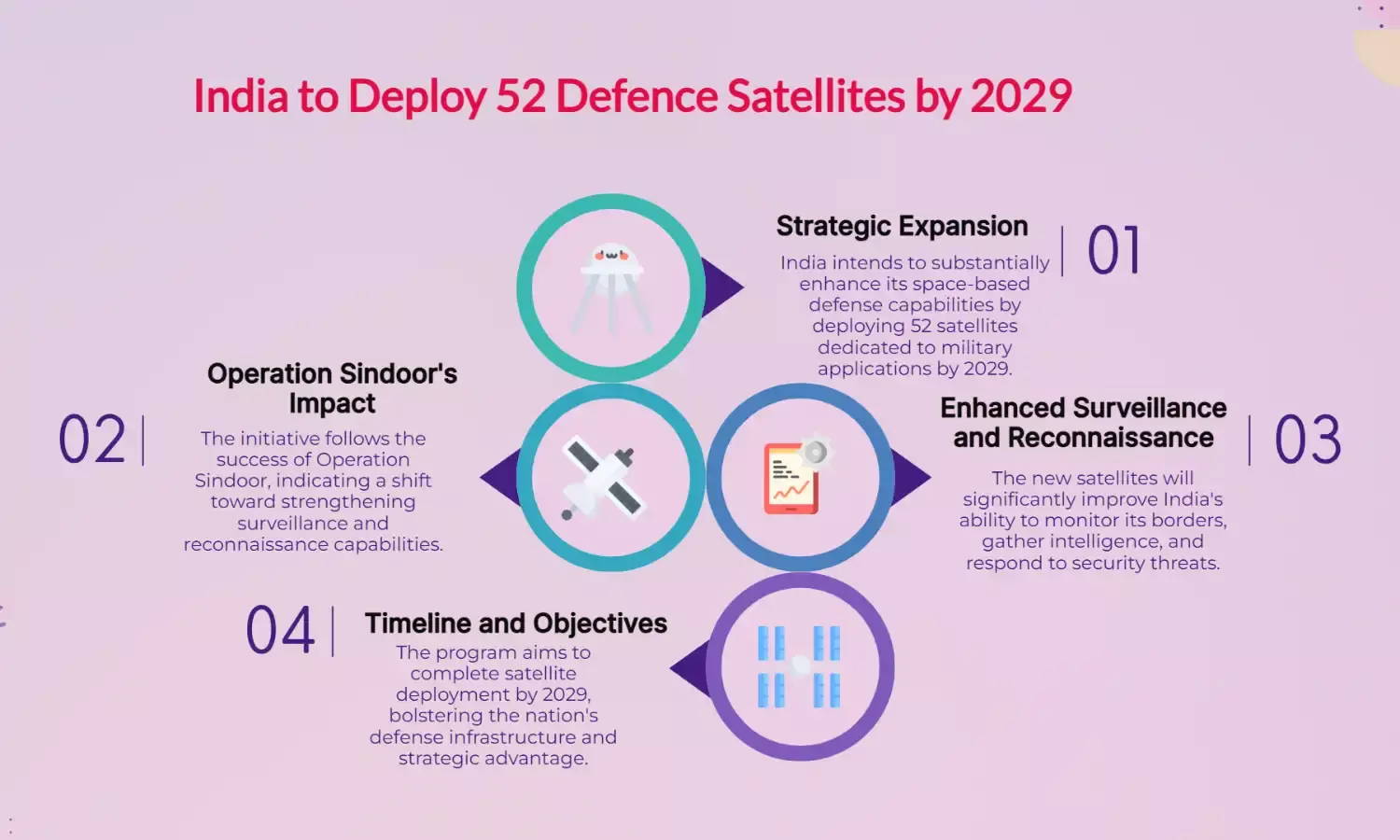 India to Deploy 52 Defence Satellites by 2029

Strategic Expansion

01

India intends to substantially enhance its space-based defense capabilities by deploying 52 satellites dedicated to military applications by 2029.

02

Operation Sindoor's Impact

The initiative follows the success of Operation Sindoor, indicating a shift toward strengthening surveillance and reconnaissance capabilities.

Enhanced Surveillance and Reconnaissance

03

The new satellites will significantly improve India's ability to monitor its borders, gather intelligence, and respond to security threats.

04

Timeline and Objectives

The program aims to complete satellite deployment by 2029, bolstering the nation's defense infrastructure and strategic advantage.